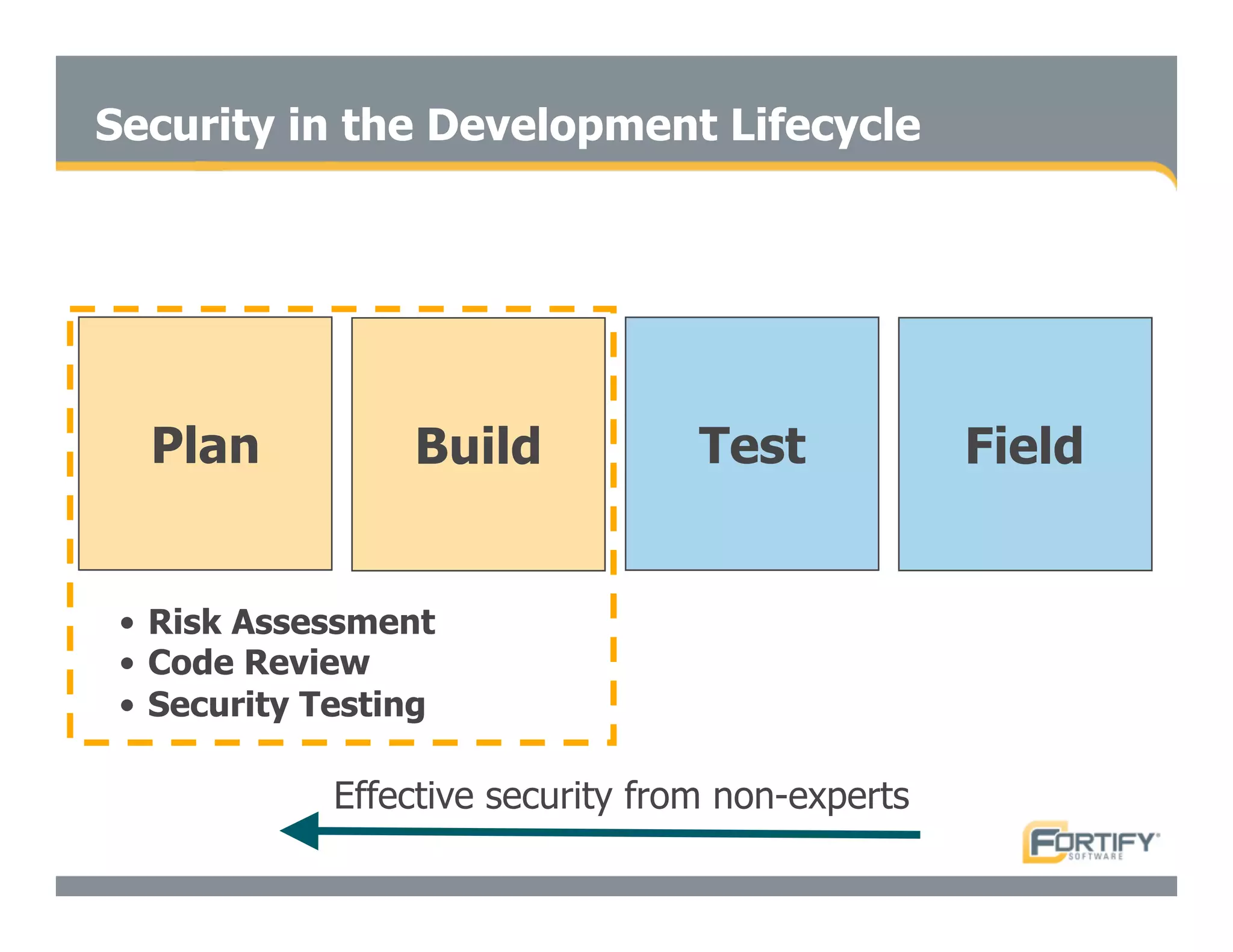 Security in the Development Lifecycle

Plan

Build

Test

Field

• Risk Assessment
• Code Review
• Security Testing

Effective security from non-experts

FORTIFY SOFTWARE